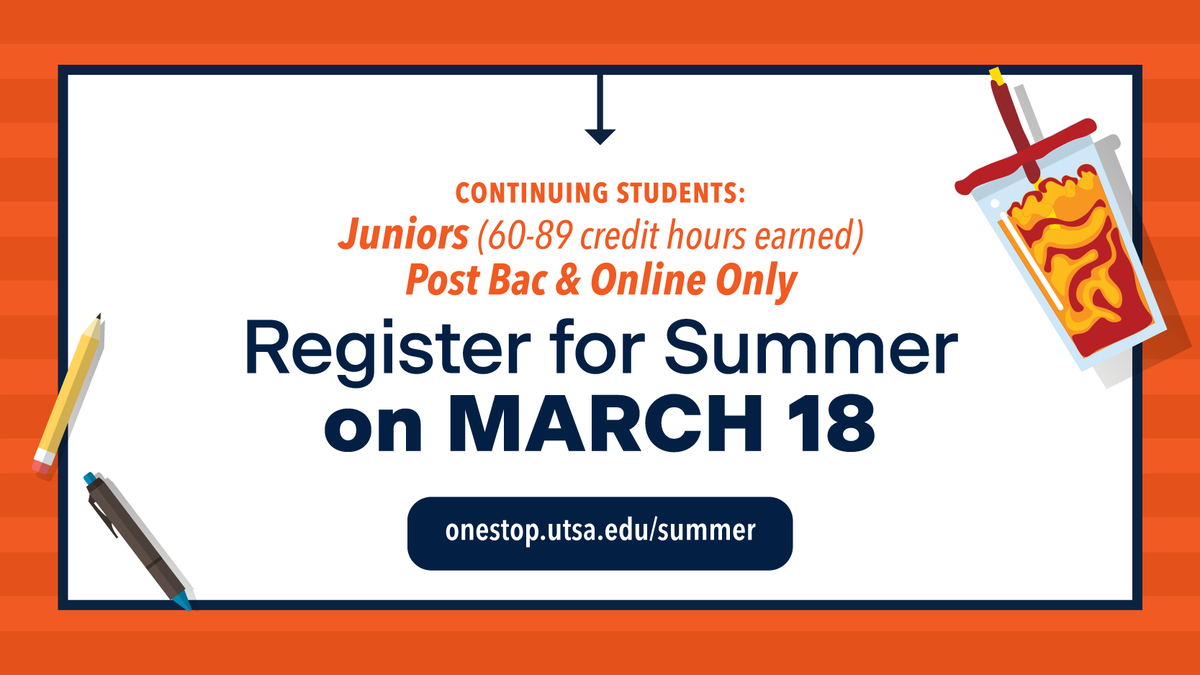 CONTINUING STUDENTS:
Juniors (60-89 credit hours earned)
Post Bac & Online Only

Register for Summer
on MARCH 18

onestop.utsa.edu/summer